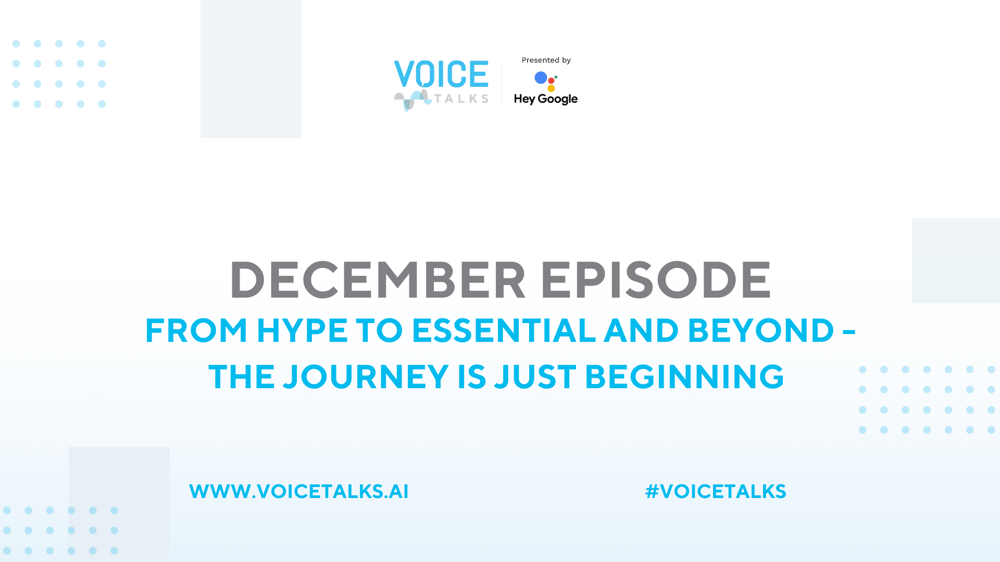 VOICE TALKS

Presented by
Hey Google

DECEMBER EPISODE
FROM HYPE TO ESSENTIAL AND BEYOND – THE JOURNEY IS JUST BEGINNING

WWW.VOICETALKS.AI

#VOICETALKS